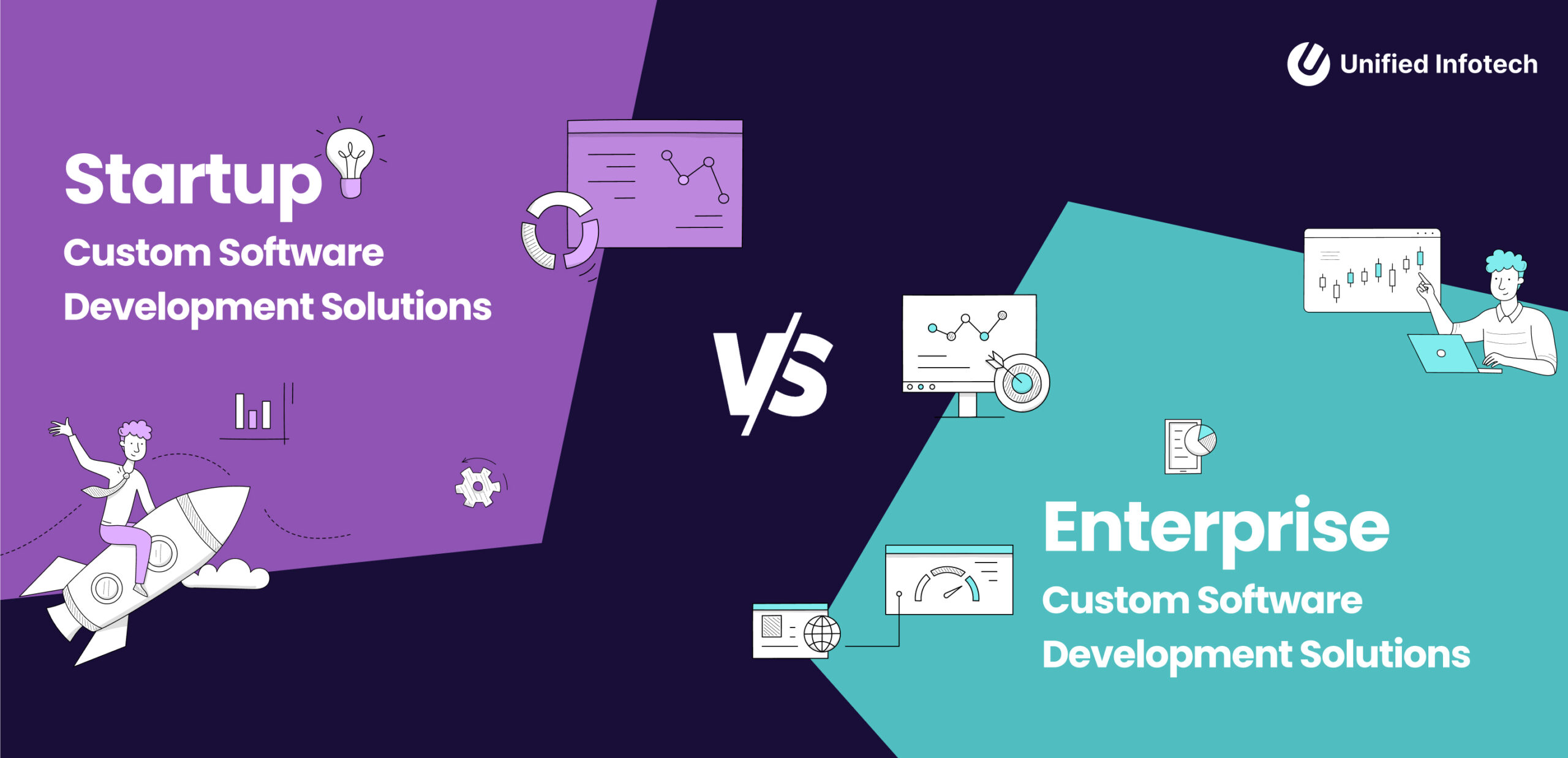 Unified Infotech

Startup
Custom Software
Development Solutions

VS

Enterprise
Custom Software
Development Solutions